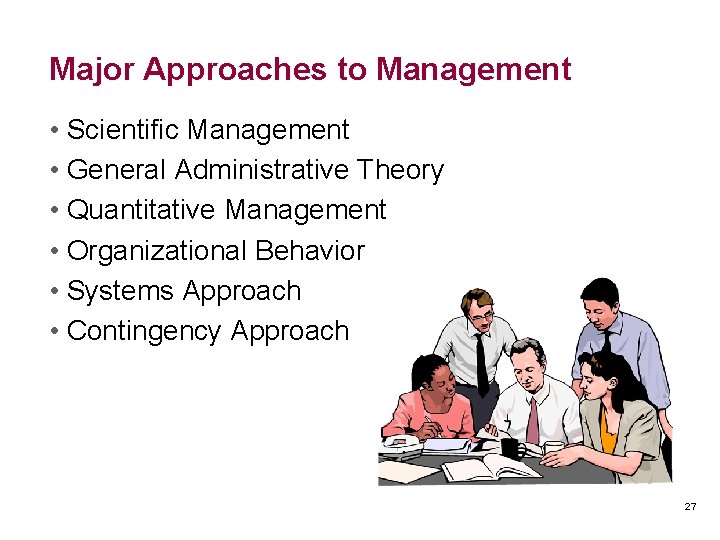 Major Approaches to Management

• Scientific Management
• General Administrative Theory
• Quantitative Management
• Organizational Behavior
• Systems Approach
• Contingency Approach

27